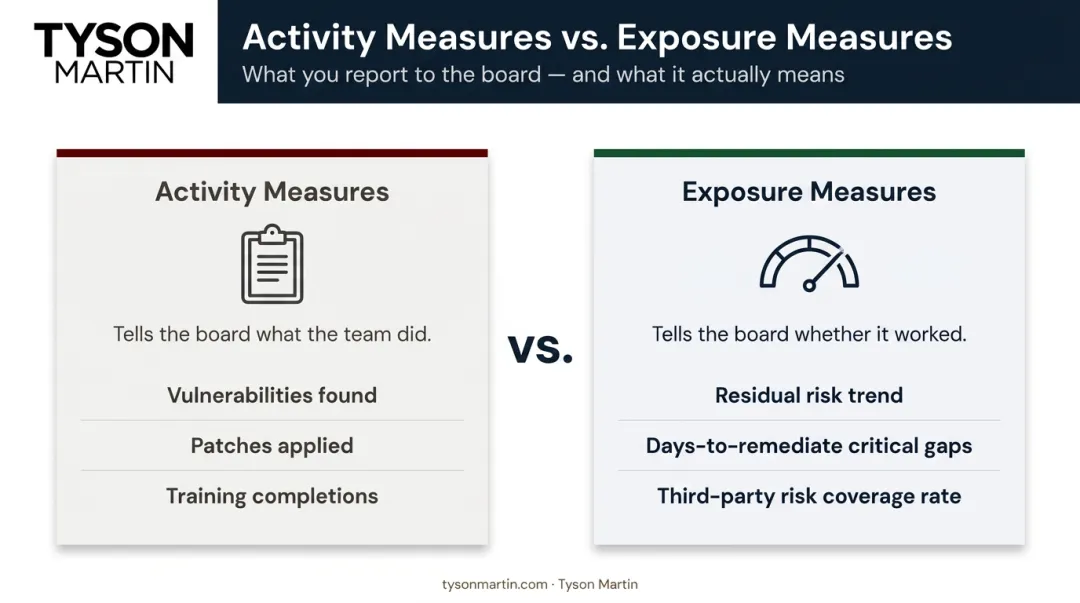 TYSON MARTIN

Activity Measures vs. Exposure Measures
What you report to the board — and what it actually means

Activity Measures

Tells the board what the team did.

Vulnerabilities found

Patches applied

Training completions

vs.

Exposure Measures

Tells the board whether it worked.

Residual risk trend

Days-to-remediate critical gaps

Third-party risk coverage rate

tysonmartin.com · Tyson Martin